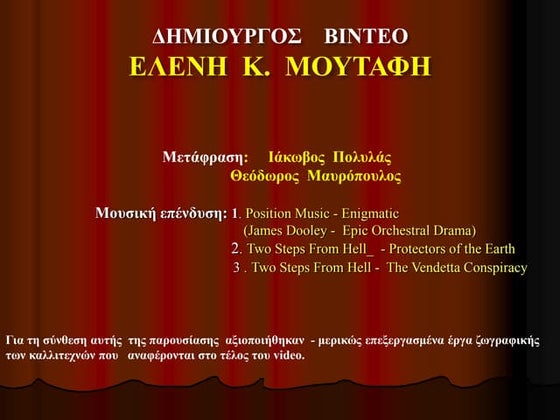 ΔΗΜΙΟΥΡΓΟΣ ΒΙΝΤΕΟ
ΕΛΕΝΗ Κ. ΜΟΥΤΑΦΗ

Μετάφραση: Ιάκωβος Πολυλάς
Θεόδωρος Μαυρόπουλος

Μουσική επένδυση: 1. Position Music - Enigmatic
(James Dooley - Epic Orchestral Drama)
2. Two Steps From Hell_ - Protectors of the Earth
3 . Two Steps From Hell - The Vendetta Conspiracy

Για τη σύνθεση αυτής της παρουσίασης αξιοποιήθηκαν - μερικώς επεξεργασμένα έργα ζωγραφικής των καλλιτεχνών που αναφέρονται στο τέλος του video.